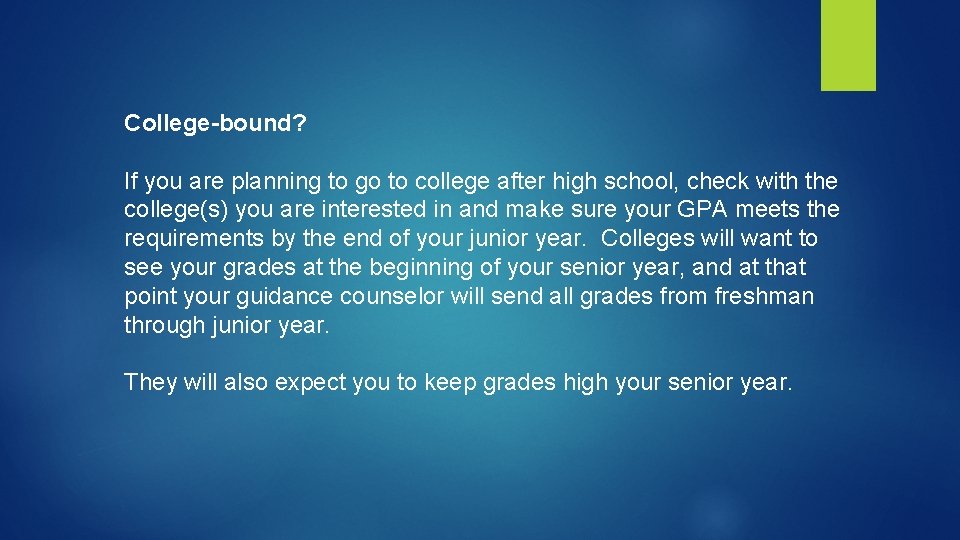 College-bound?

If you are planning to go to college after high school, check with the college(s) you are interested in and make sure your GPA meets the requirements by the end of your junior year. Colleges will want to see your grades at the beginning of your senior year, and at that point your guidance counselor will send all grades from freshman through junior year.

They will also expect you to keep grades high your senior year.